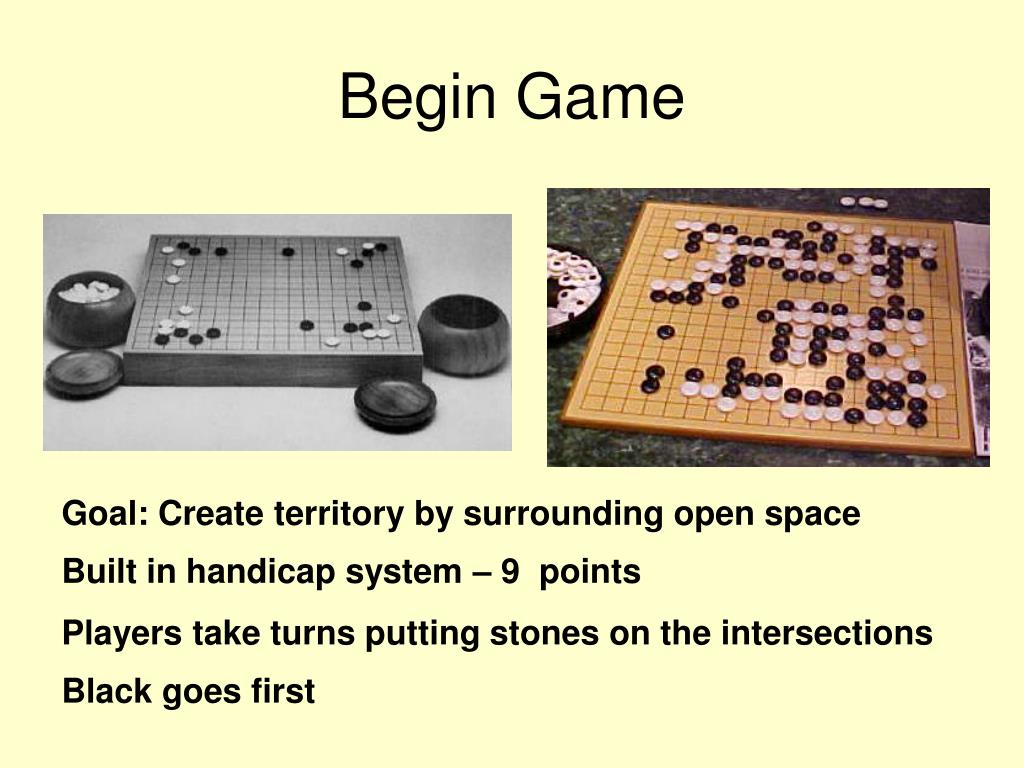 Begin Game

Goal: Create territory by surrounding open space

Built in handicap system – 9 points

Players take turns putting stones on the intersections

Black goes first